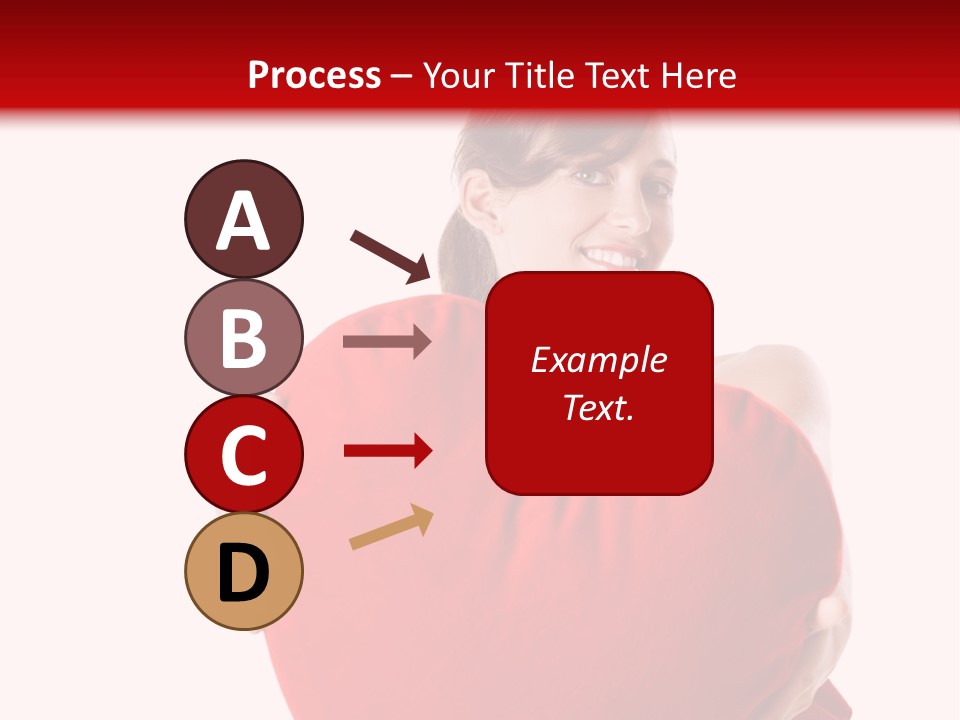 Process – Your Title Text Here

A

B

C

D

Example Text.